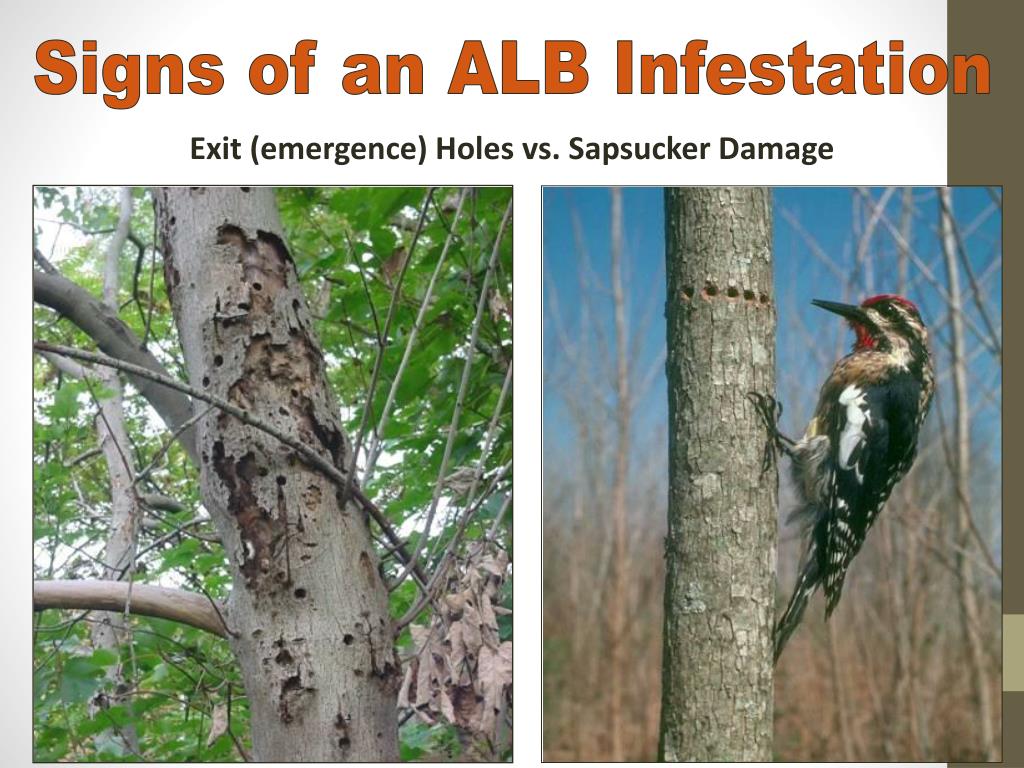 Signs of an ALB Infestation

Exit (emergence) Holes vs. Sapsucker Damage